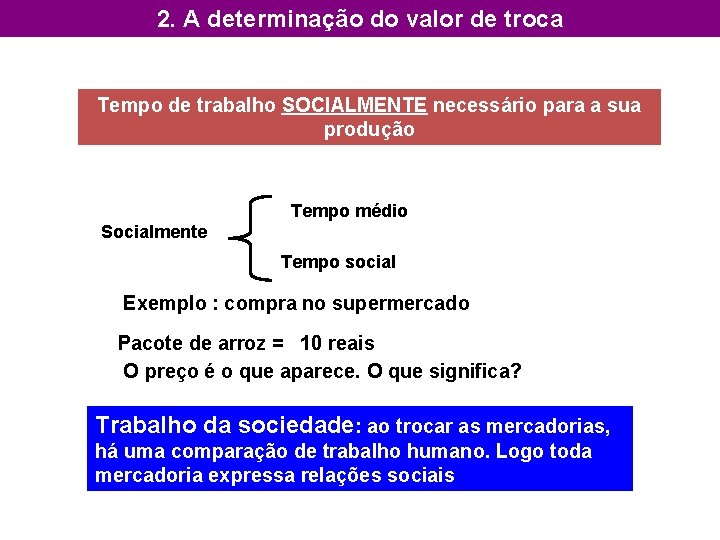 2. A determinação do valor de troca

Tempo de trabalho SOCIALMENTE necessário para a sua produção

Socialmente

Tempo médio

Tempo social

Exemplo : compra no supermercado

Pacote de arroz = 10 reais

O preço é o que aparece. O que significa?

Trabalho da sociedade: ao trocar as mercadorias, há uma comparação de trabalho humano. Logo toda mercadoria expressa relações sociais